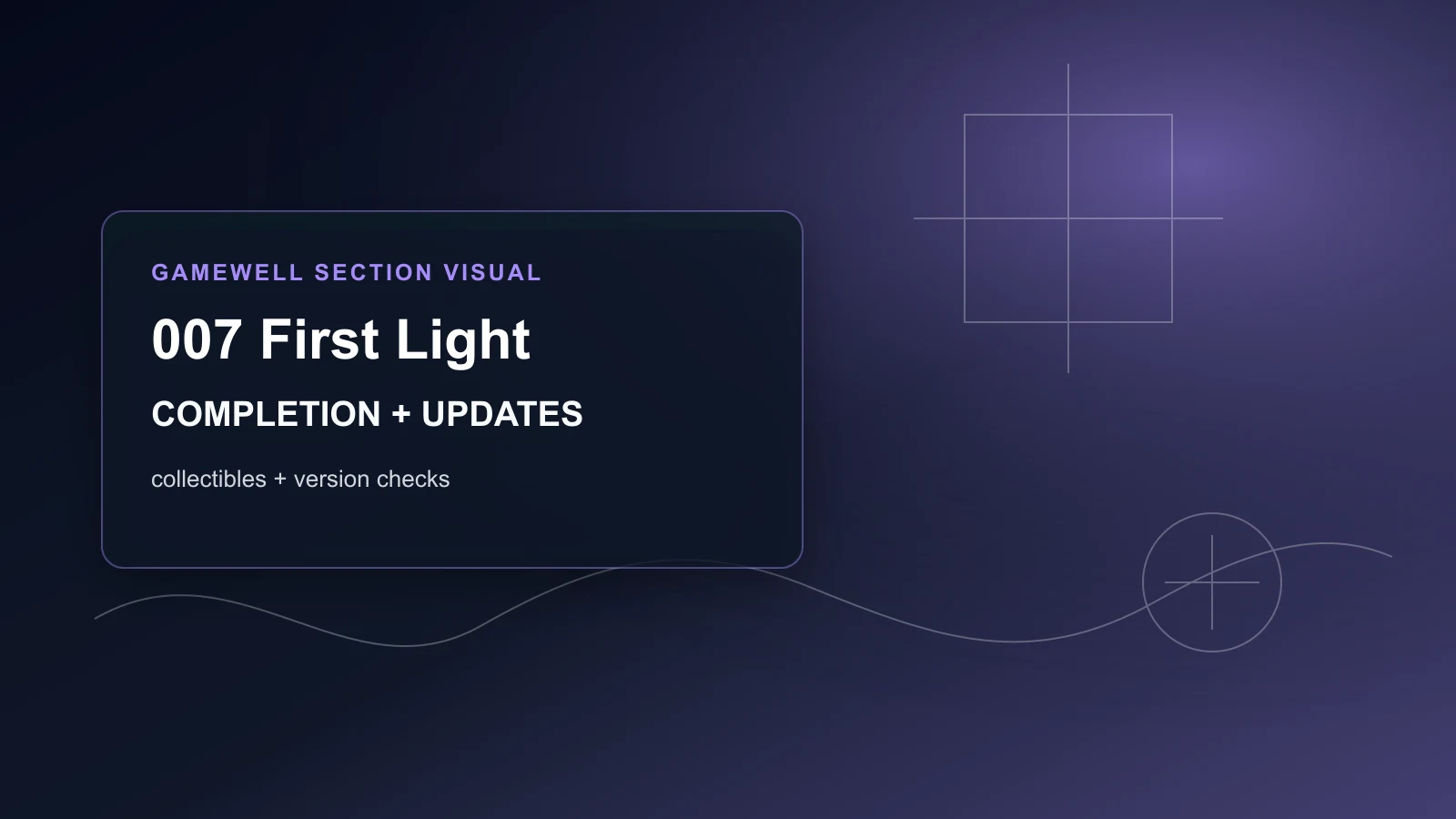 GAMEWELL SECTION VISUAL

007 First Light

COMPLETION + UPDATES

collectibles + version checks